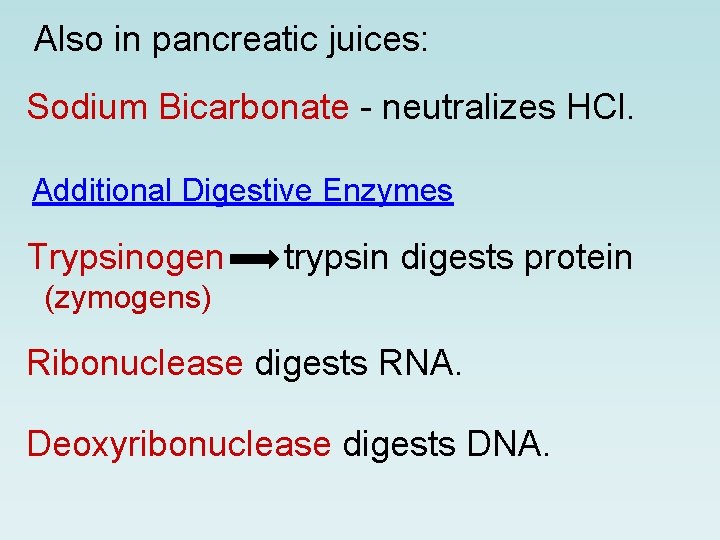 Also in pancreatic juices:

Sodium Bicarbonate - neutralizes HCl.

Additional Digestive Enzymes

Trypsinogen $\rightarrow$ trypsin digests protein
(zymogens)

Ribonuclease digests RNA.

Deoxyribonuclease digests DNA.